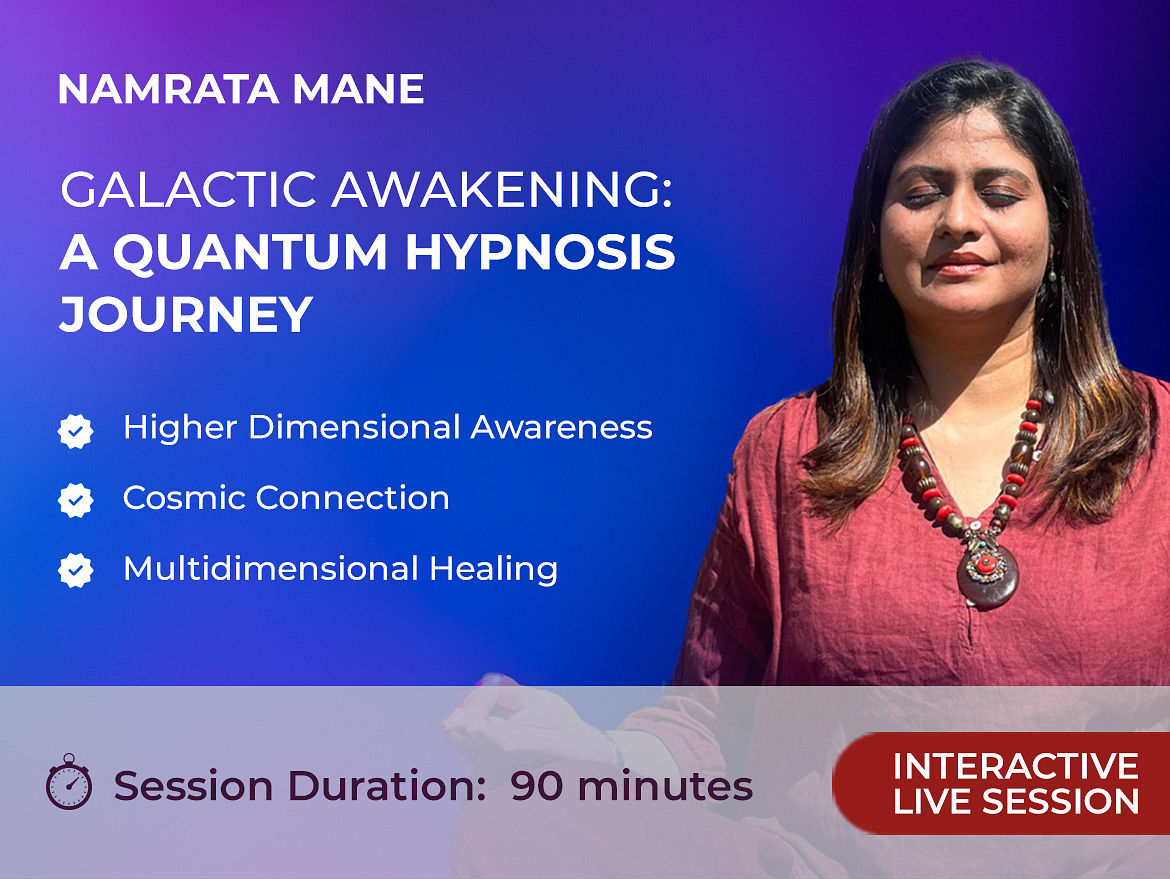 NAMRATA MANE

GALACTIC AWAKENING:
A QUANTUM HYPNOSIS JOURNEY

Higher Dimensional Awareness

Cosmic Connection

Multidimensional Healing

Session Duration: 90 minutes

INTERACTIVE LIVE SESSION